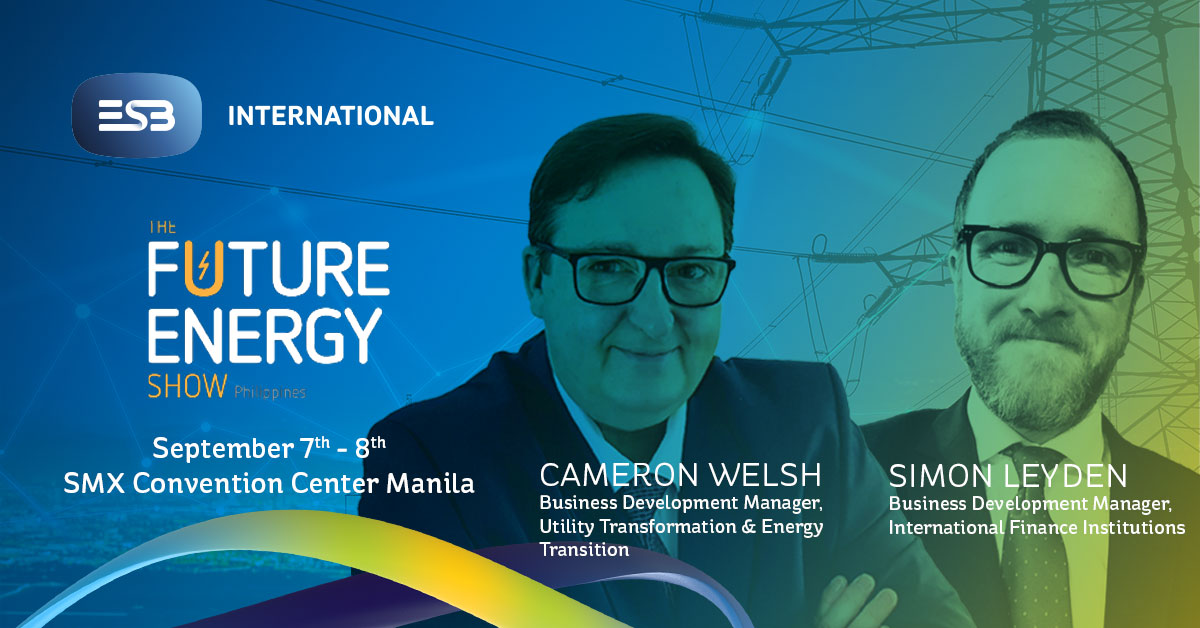 ESB INTERNATIONAL

THE FUTURE ENERGY SHOW Philippines

September 7th - 8th
SMX Convention Center Manila

CAMERON WELSH
Business Development Manager, Utility Transformation & Energy Transition

SIMON LEYDEN
Business Development Manager, International Finance Institutions